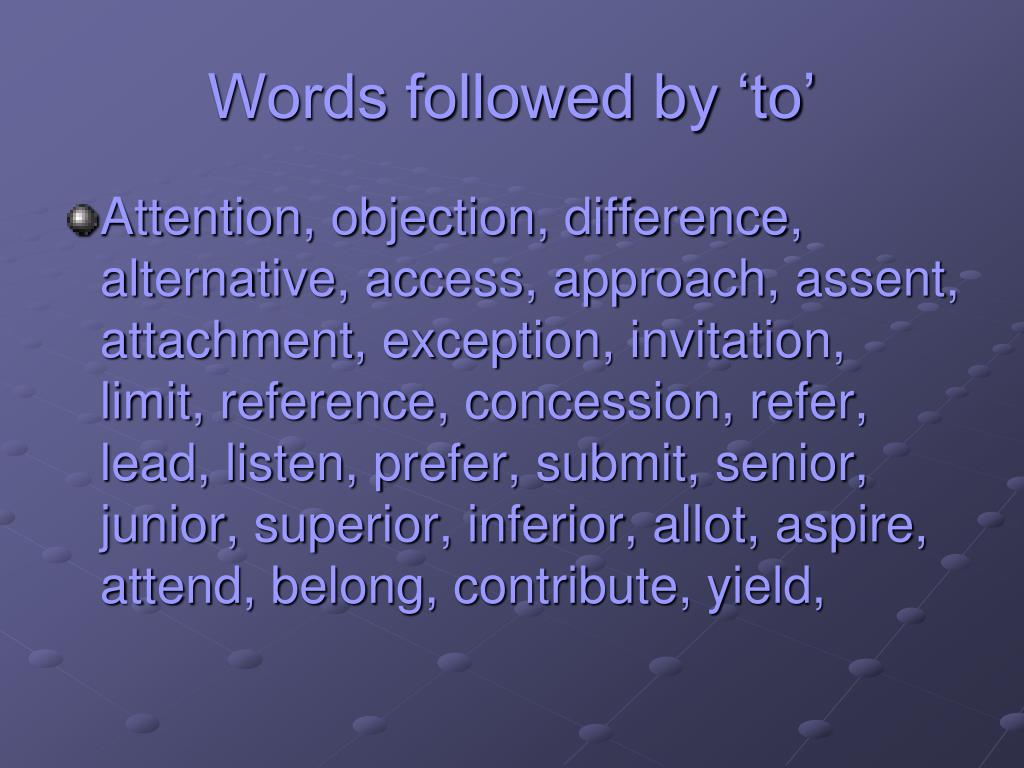 Words followed by ‘to’

Attention, objection, difference, alternative, access, approach, assent, attachment, exception, invitation, limit, reference, concession, refer, lead, listen, prefer, submit, senior, junior, superior, inferior, allot, aspire, attend, belong, contribute, yield,